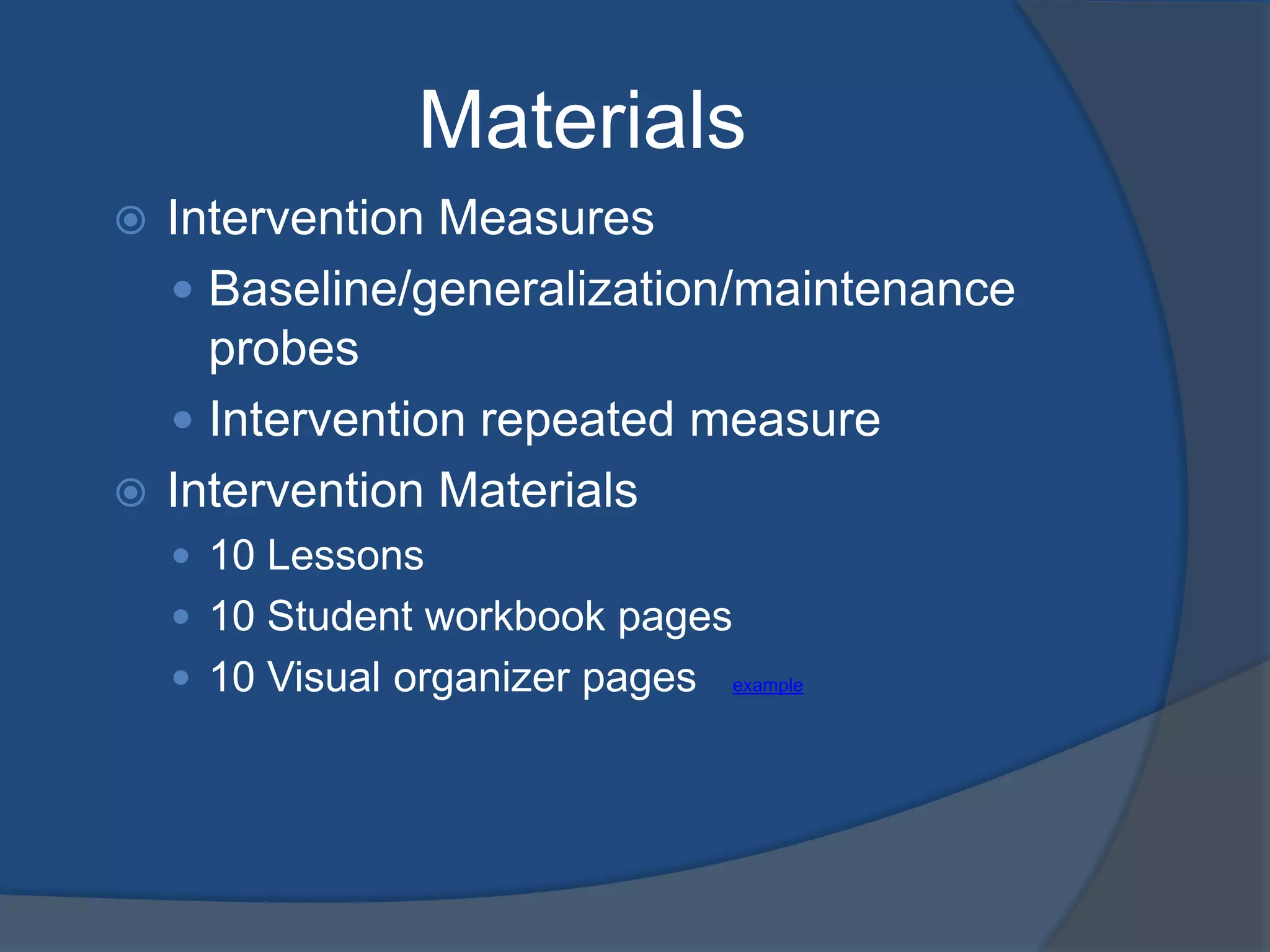 Materials

Intervention Measures

Baseline/generalization/maintenance probes

Intervention repeated measure

Intervention Materials

10 Lessons

10 Student workbook pages

10 Visual organizer pages example